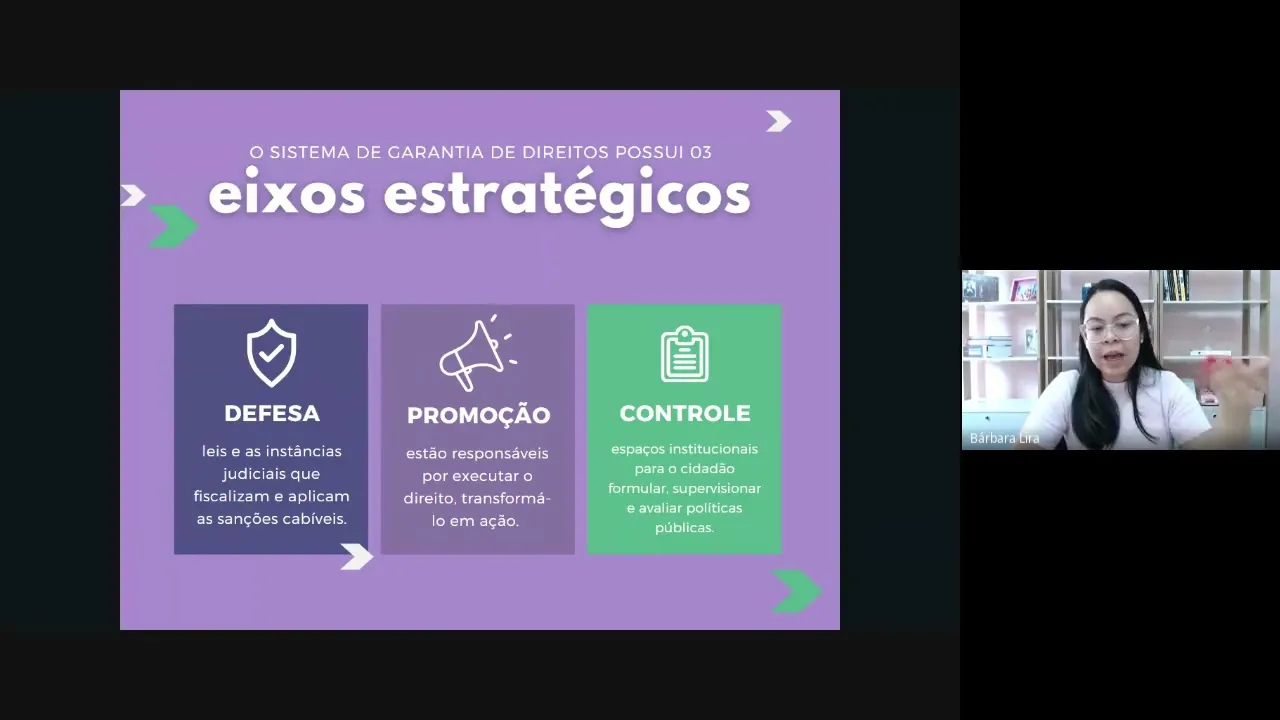 O SISTEMA DE GARANTIA DE DIREITOS POSSUI 03
eixos estratégicos

DEFESA
leis e as instâncias judiciais que fiscalizam e aplicam as sanções cabíveis.

PROMOÇÃO
estão responsáveis por executar o direito, transformá-lo em ação.

CONTROLE
espaços institucionais para o cidadão formular, supervisionar e avaliar políticas públicas.

Bárbara Lira